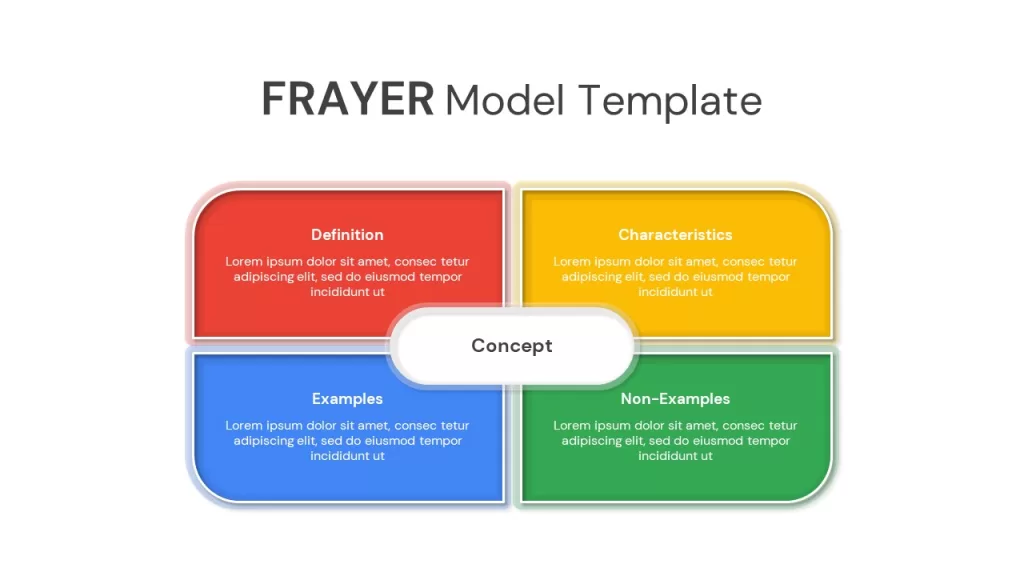 FRAYER Model Template

Definition

Lorem ipsum dolor sit amet, consec tetur adipiscing elit, sed do eiusmod tempor incididunt ut

Characteristics

Lorem ipsum dolor sit amet, consec tetur adipiscing elit, sed do eiusmod tempor incididunt ut

Concept

Examples

Lorem ipsum dolor sit amet, consec tetur adipiscing elit, sed do eiusmod tempor incididunt ut

Non-Examples

Lorem ipsum dolor sit amet, consec tetur adipiscing elit, sed do eiusmod tempor incididunt ut